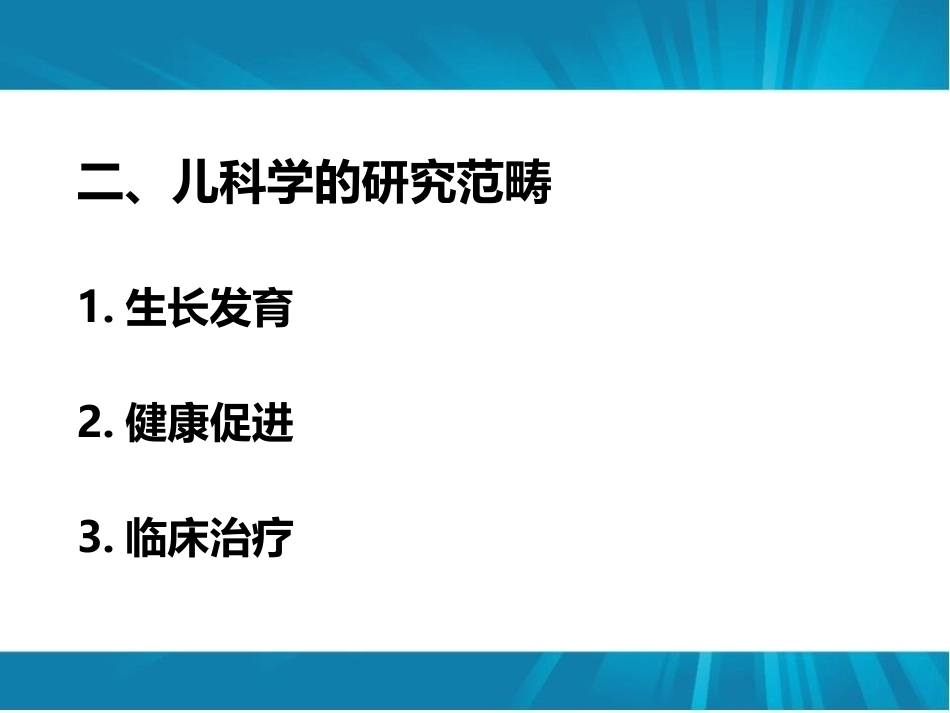 二、儿科学的研究范畴

1. 生长发育

2. 健康促进

3. 临床治疗